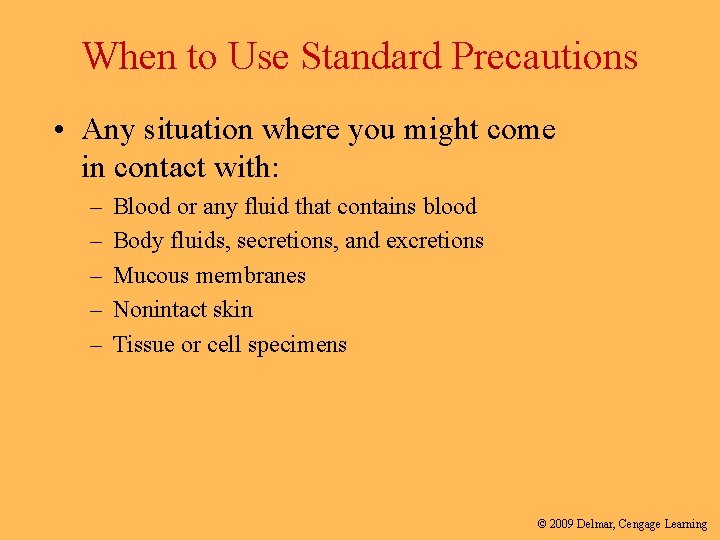 When to Use Standard Precautions

• Any situation where you might come in contact with:
– Blood or any fluid that contains blood
– Body fluids, secretions, and excretions
– Mucous membranes
– Nonintact skin
– Tissue or cell specimens

© 2009 Delmar, Cengage Learning